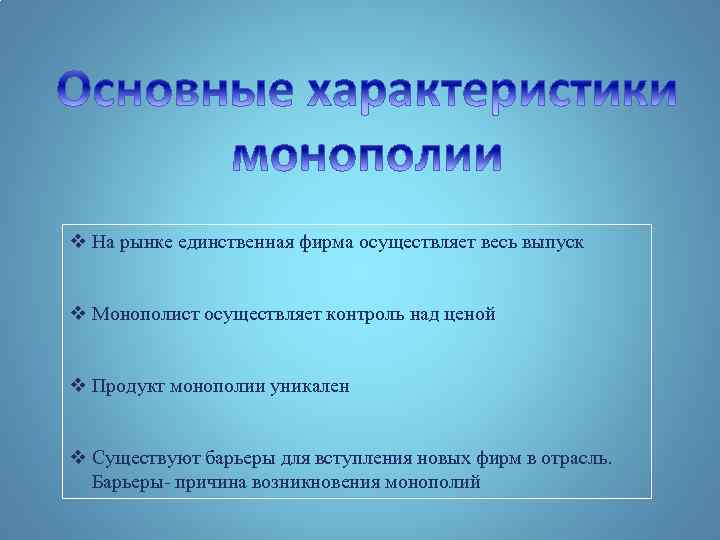 Основные характеристики монополии

❖ На рынке единственная фирма осуществляет весь выпуск

❖ Монополист осуществляет контроль над ценой

❖ Продукт монополии уникален

❖ Существуют барьеры для вступления новых фирм в отрасль. Барьеры- причина возникновения монополий